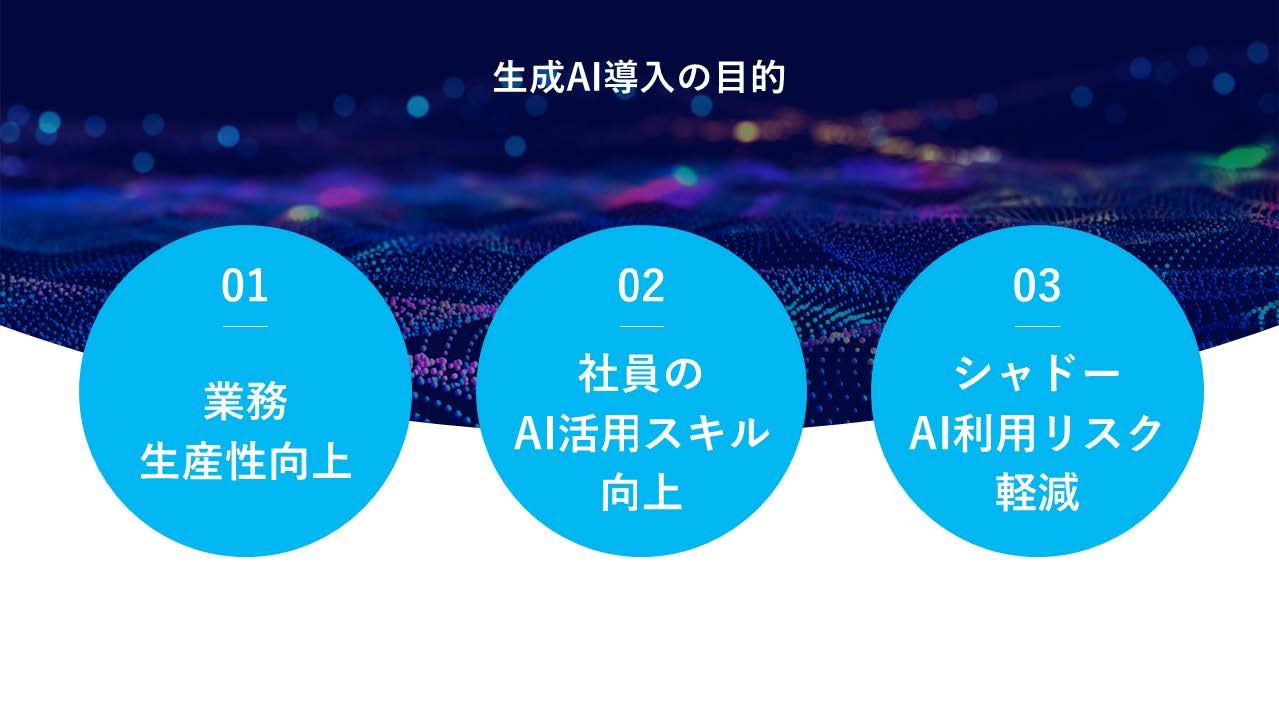 生成AI導入の目的

01

業務
生産性向上

02

社員の
AI活用スキル
向上

03

シャドー
AI利用リスク
軽減